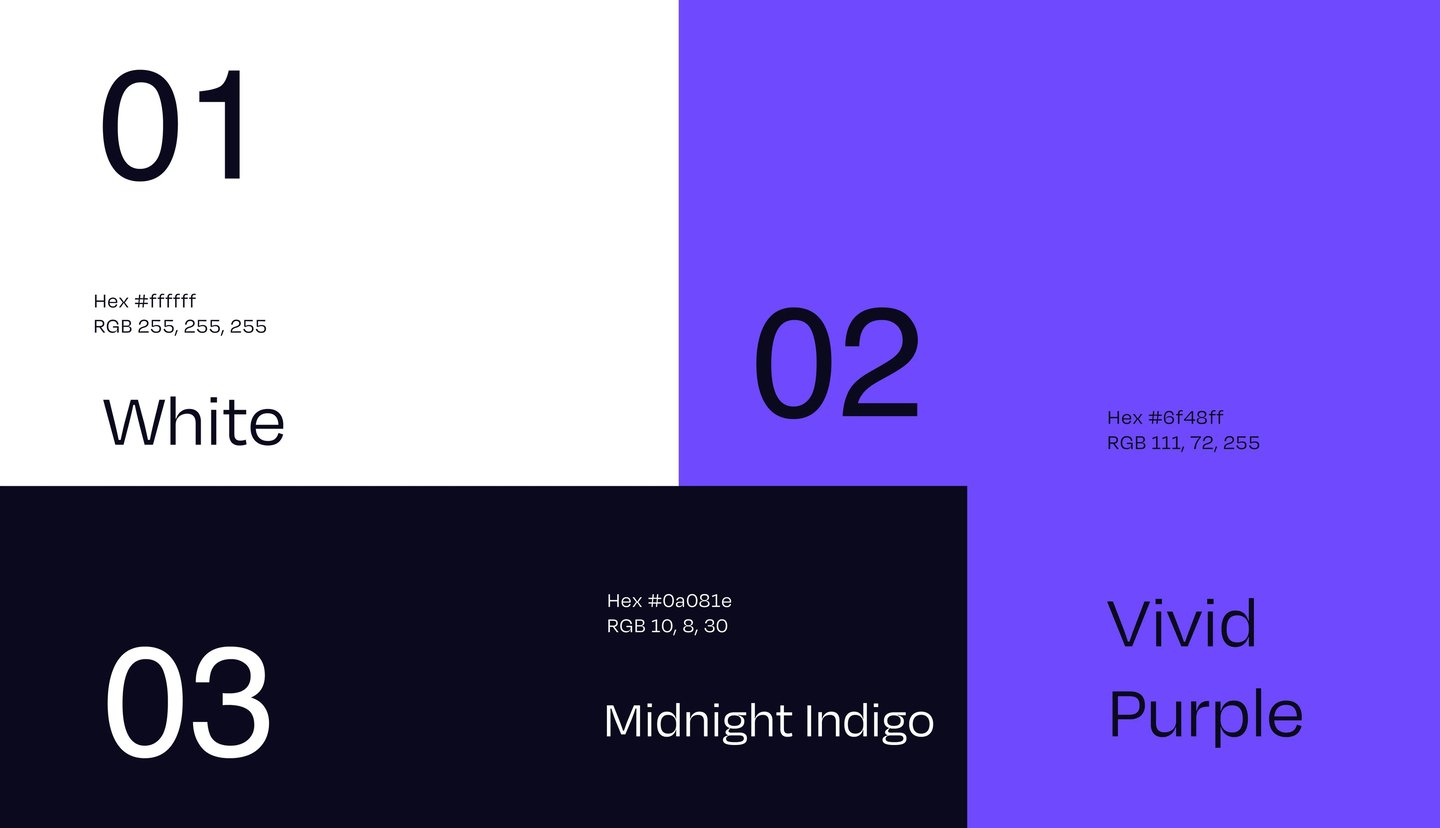 01

Hex #ffffff
RGB 255, 255, 255

White

02

Hex #6f48ff
RGB 111, 72, 255

Vivid Purple

03

Hex #0a081e
RGB 10, 8, 30

Midnight Indigo